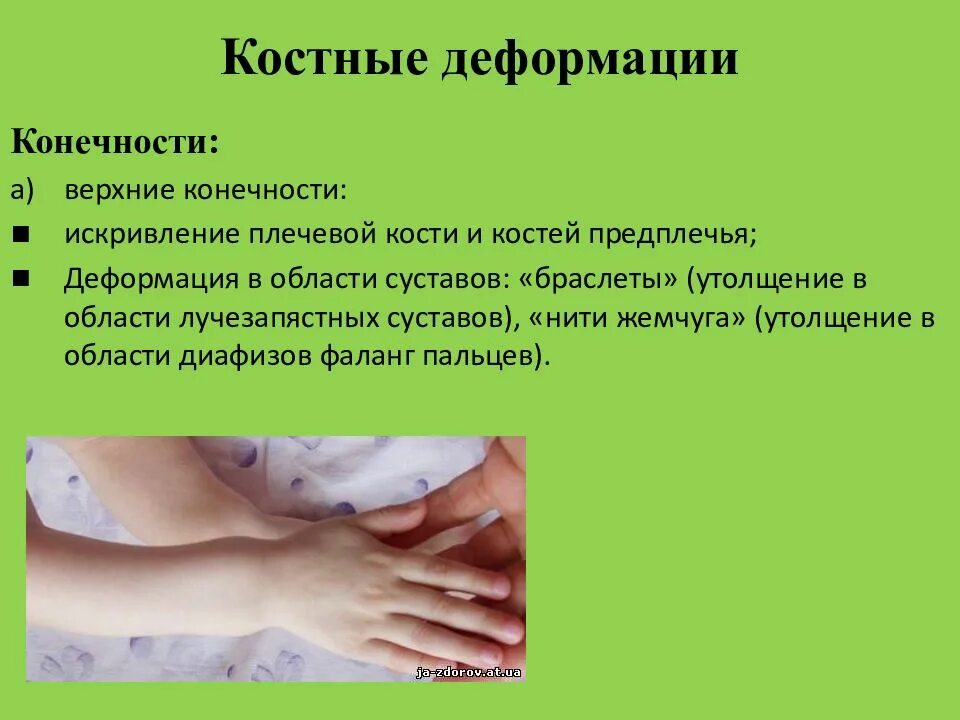 Костные деформации

Конечности:

а) верхние конечности:

■ искривление плечевой кости и костей предплечья;

■ Деформация в области суставов: «браслеты» (утолщение в области лучезапястных суставов), «нити жемчуга» (утолщение в области диафизов фаланг пальцев).

ja-zdorov.at.ua